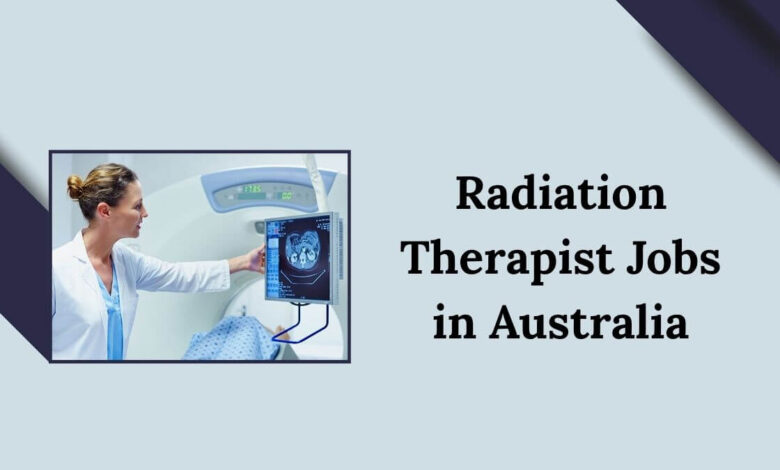 Radiation Therapist Jobs in Australia